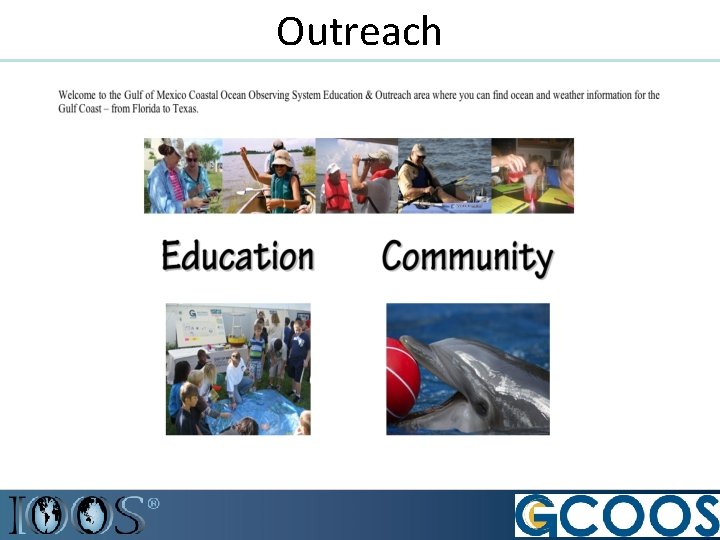 Outreach

Welcome to the Gulf of Mexico Coastal Ocean Observing System Education & Outreach area where you can find ocean and weather information for the Gulf Coast – from Florida to Texas.

Education

Community

IOOS®

GCOOS